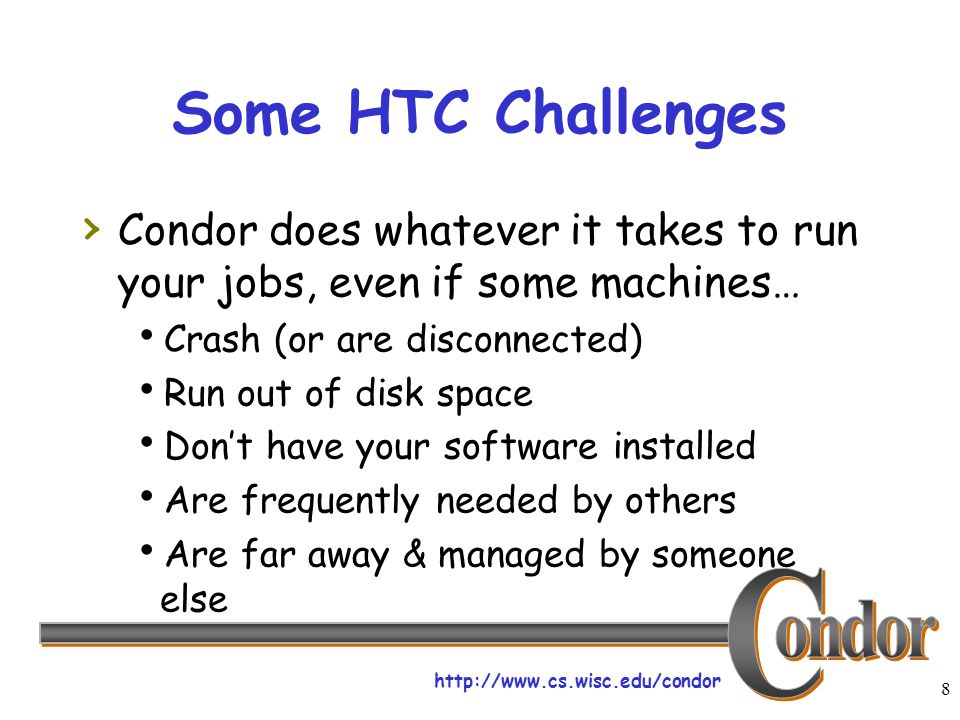 Some HTC Challenges

› Condor does whatever it takes to run your jobs, even if some machines…

• Crash (or are disconnected)
• Run out of disk space
• Don't have your software installed
• Are frequently needed by others
• Are far away & managed by someone else

Condor

http://www.cs.wisc.edu/condor

8